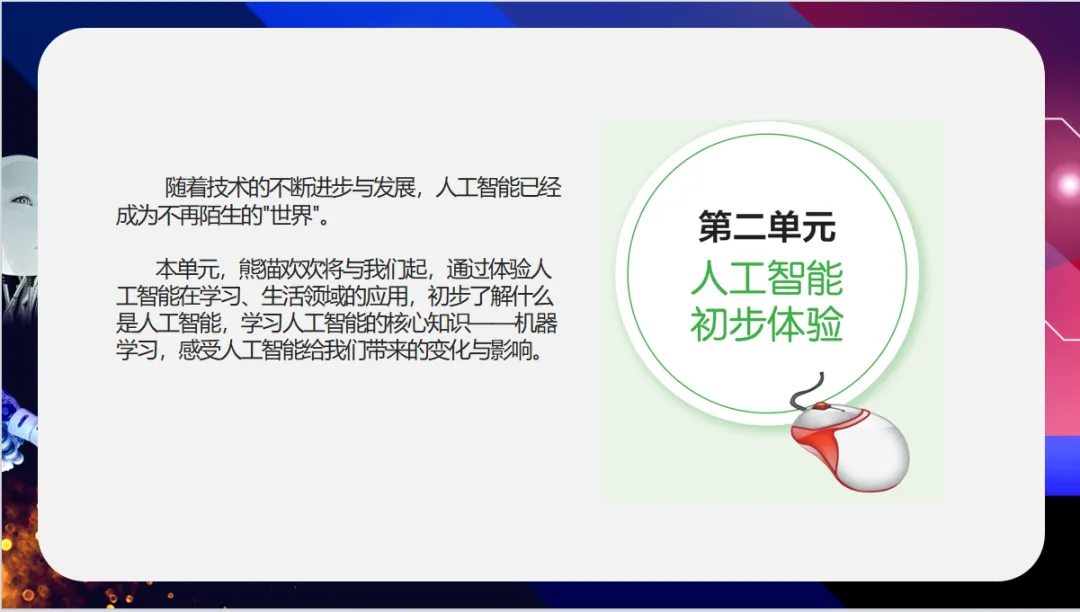 随着技术的不断进步与发展，人工智能已经成为不再陌生的"世界"。

本单元，熊猫欢欢将与我们起，通过体验人工智能在学习、生活领域的应用，初步了解什么是人工智能，学习人工智能的核心知识——机器学习，感受人工智能给我们带来的变化与影响。

第二单元
人工智能
初步体验